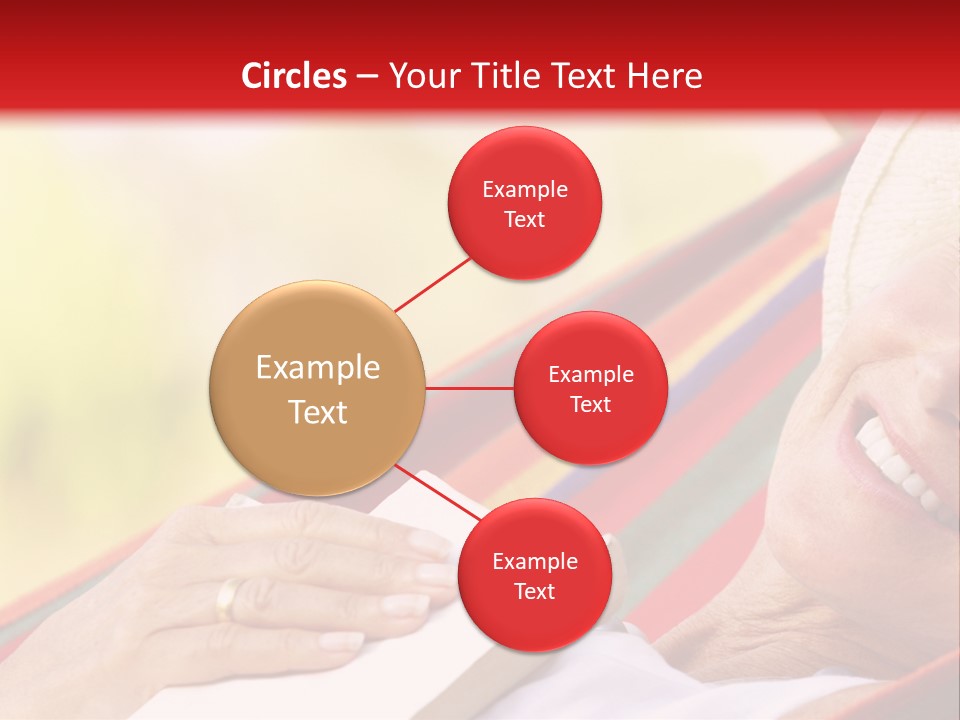 Circles – Your Title Text Here

Example Text

Example Text

Example Text

Example Text